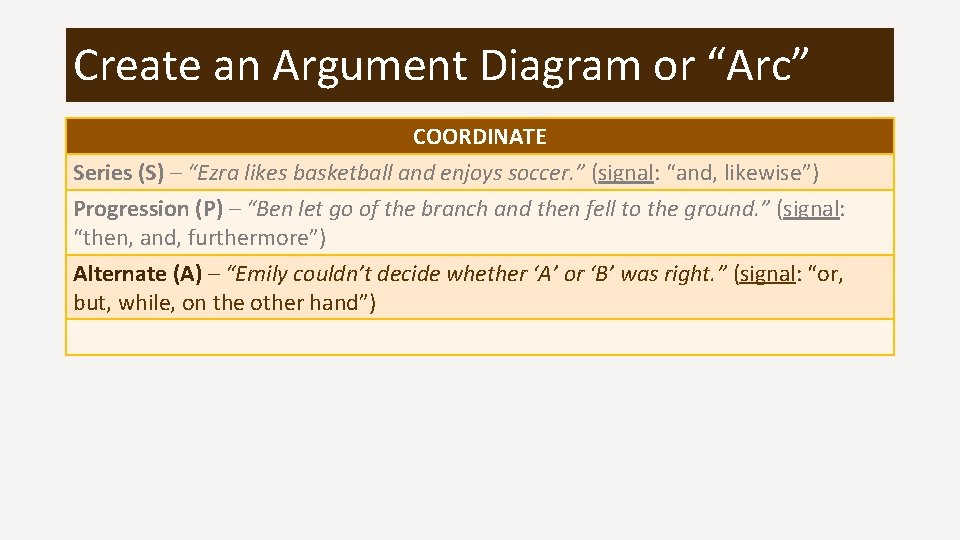 Create an Argument Diagram or “Arc”

| COORDINATE |
|---|
| Series (S) – “Ezra likes basketball and enjoys soccer.” (signal: “and, likewise”) |
| Progression (P) – “Ben let go of the branch and then fell to the ground.” (signal: “then, and, furthermore”) |
| Alternate (A) – “Emily couldn’t decide whether ‘A’ or ‘B’ was right.” (signal: “or, but, while, on the other hand”) |
| |